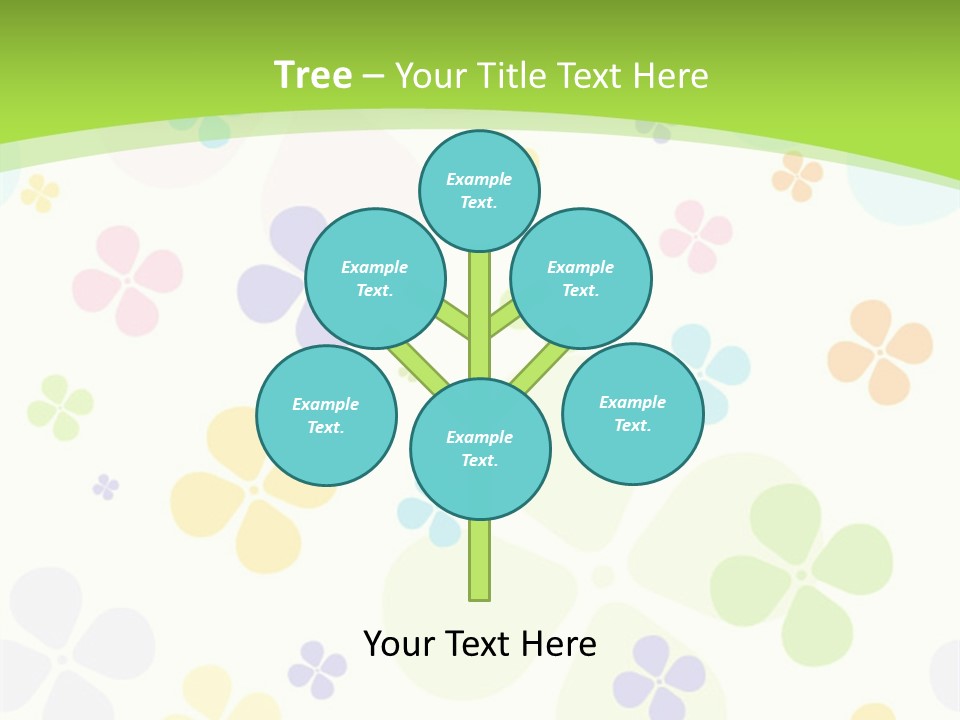 Tree – Your Title Text Here

Example Text.

Example Text.

Example Text.

Example Text.

Example Text.

Example Text.

Your Text Here